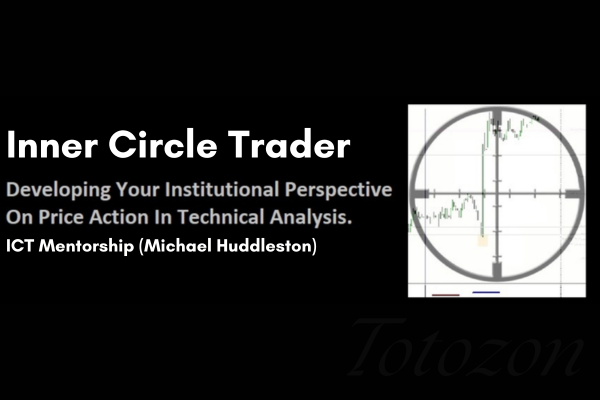 Inner Circle Trader

Developing Your Institutional Perspective On Price Action In Technical Analysis.

ICT Mentorship (Michael Huddleston)

Totozon